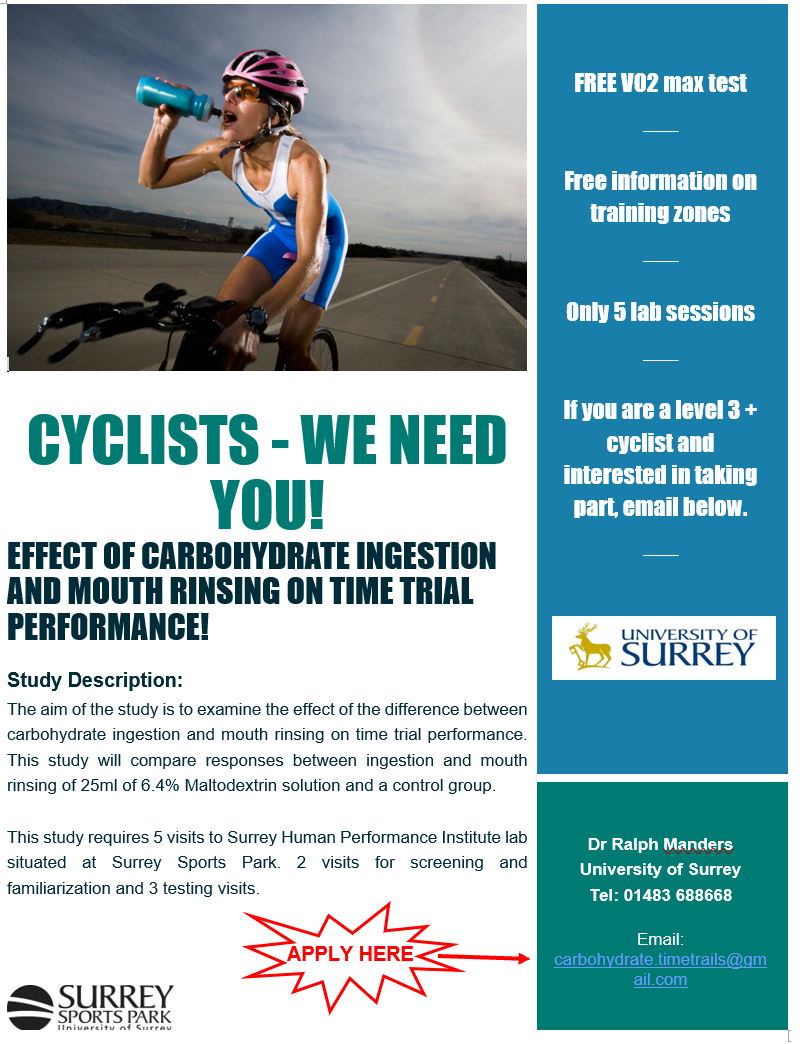 CYCLISTS - WE NEED YOU!

EFFECT OF CARBOHYDRATE INGESTION AND MOUTH RINSING ON TIME TRIAL PERFORMANCE!

Study Description:

The aim of the study is to examine the effect of the difference between carbohydrate ingestion and mouth rinsing on time trial performance. This study will compare responses between ingestion and mouth rinsing of 25ml of 6.4% Maltodextrin solution and a control group.

This study requires 5 visits to Surrey Human Performance Institute lab situated at Surrey Sports Park. 2 visits for screening and familiarization and 3 testing visits.

APPLY HERE

SURREY SPORTS PARK University of Surrey

FREE VO2 max test

Free information on training zones

Only 5 lab sessions

If you are a level 3 + cyclist and interested in taking part, email below.

UNIVERSITY OF SURREY

Dr Ralph Manders
University of Surrey
Tel: 01483 688668

Email:
carbohydrate.timetrails@gmail.com